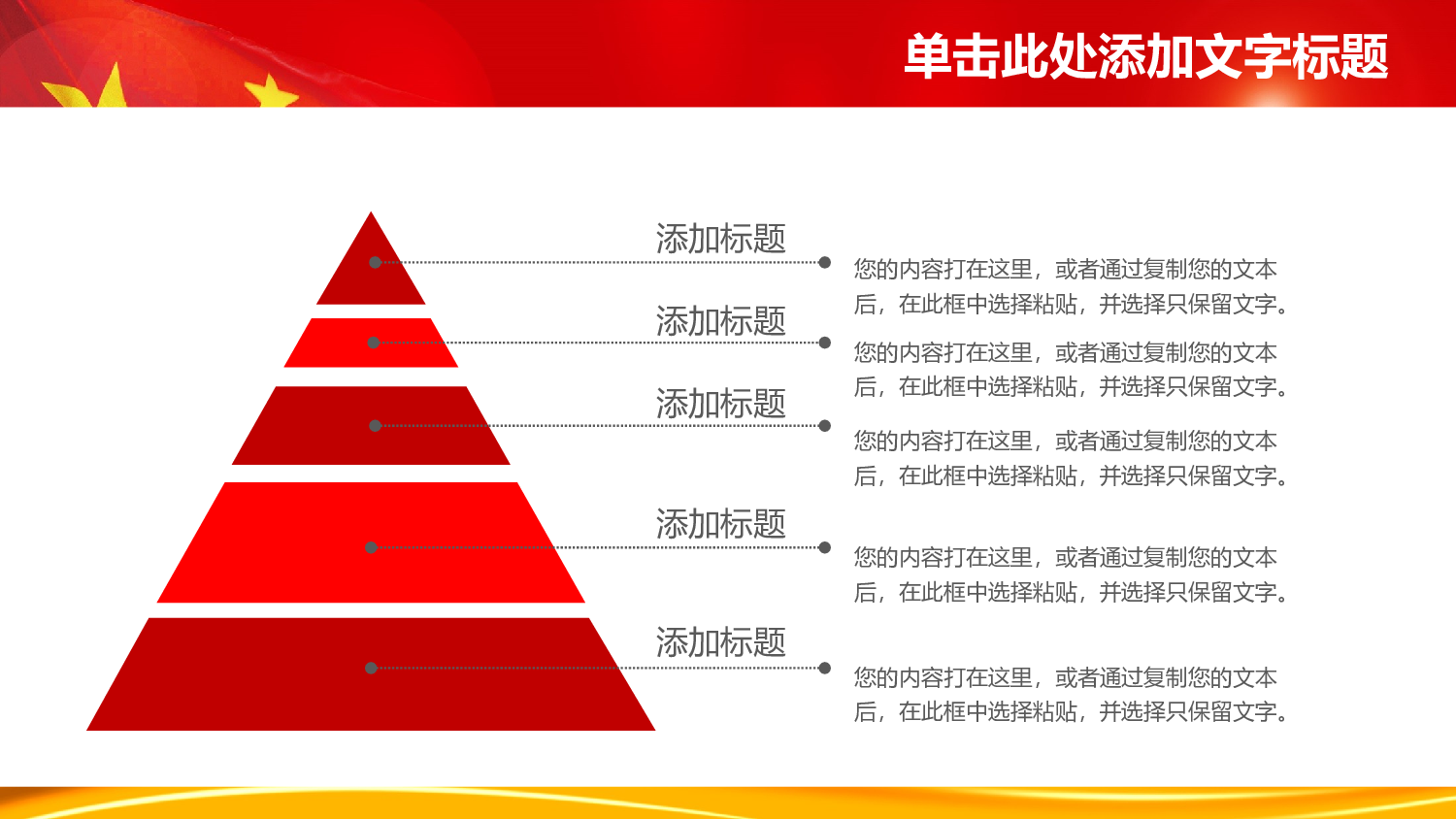 单击此处添加文字标题

添加标题

您的内容打在这里，或者通过复制您的文本后，在此框中选择粘贴，并选择只保留文字。

添加标题

您的内容打在这里，或者通过复制您的文本后，在此框中选择粘贴，并选择只保留文字。

添加标题

您的内容打在这里，或者通过复制您的文本后，在此框中选择粘贴，并选择只保留文字。

添加标题

您的内容打在这里，或者通过复制您的文本后，在此框中选择粘贴，并选择只保留文字。

添加标题

您的内容打在这里，或者通过复制您的文本后，在此框中选择粘贴，并选择只保留文字。